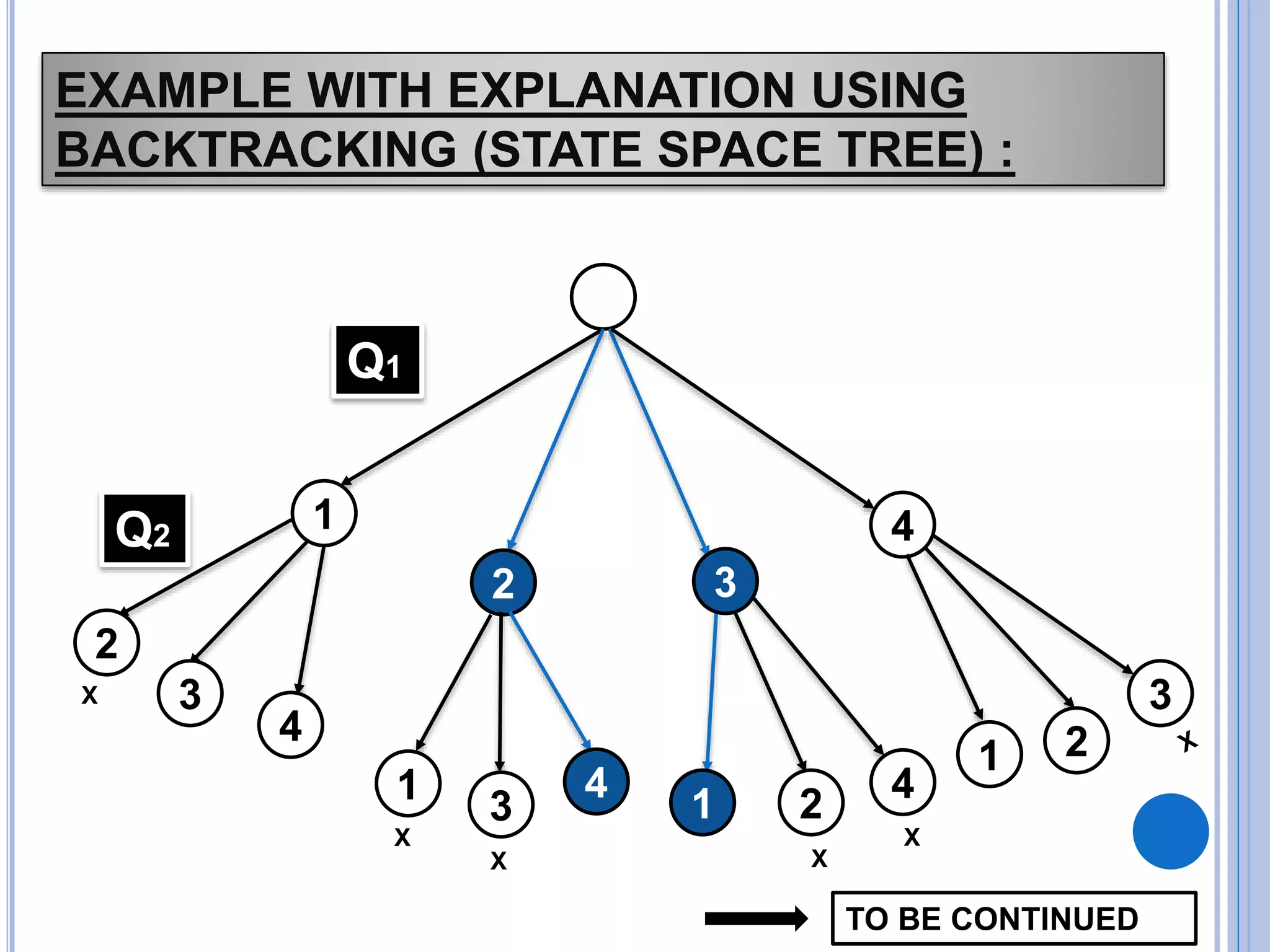 EXAMPLE WITH EXPLANATION USING BACKTRACKING (STATE SPACE TREE) :

$Q_1$

$Q_2$

1

2

3

4

2

x

3

4

1

x

3

x

4

1

2

x

4

x

1

2

3

x

TO BE CONTINUED